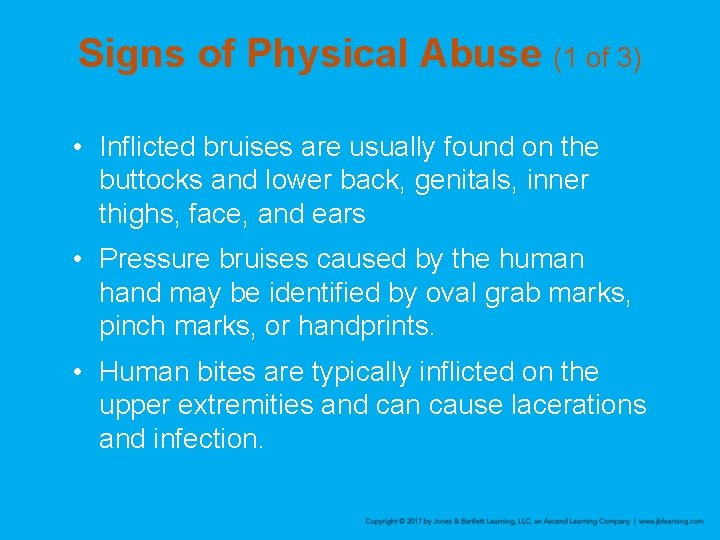 Signs of Physical Abuse (1 of 3)

• Inflicted bruises are usually found on the buttocks and lower back, genitals, inner thighs, face, and ears

• Pressure bruises caused by the human hand may be identified by oval grab marks, pinch marks, or handprints.

• Human bites are typically inflicted on the upper extremities and can cause lacerations and infection.

Copyright © 2017 by Jones & Bartlett Learning, LLC, an Ascend Learning Company | www.jblearning.com